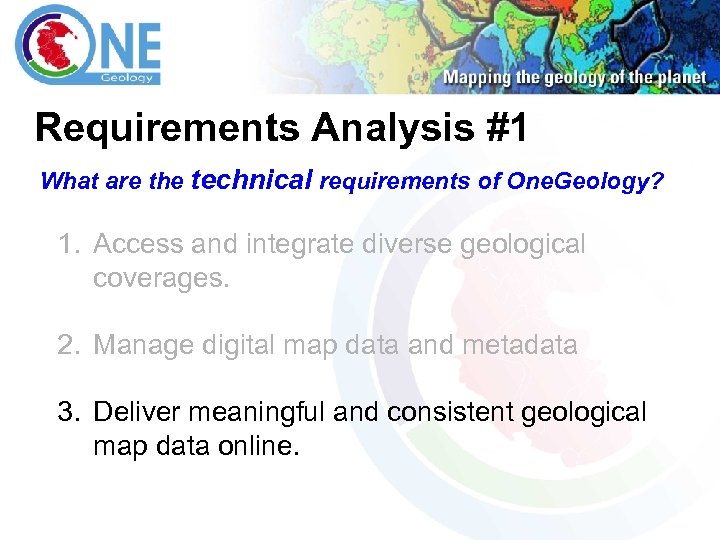 ONE
Geology

Mapping the geology of the planet

Requirements Analysis #1

What are the technical requirements of OneGeology?

1. Access and integrate diverse geological coverages.

2. Manage digital map data and metadata

3. Deliver meaningful and consistent geological map data online.